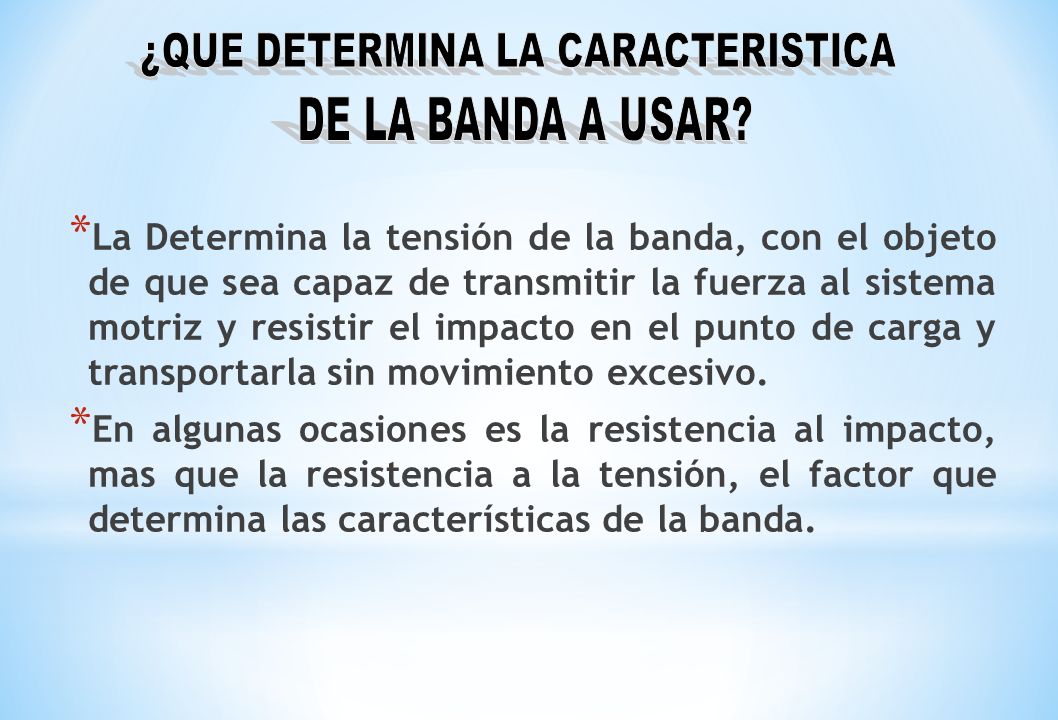 ¿QUE DETERMINA LA CARACTERISTICA DE LA BANDA A USAR?

* La Determina la tensión de la banda, con el objeto de que sea capaz de transmitir la fuerza al sistema motriz y resistir el impacto en el punto de carga y transportarla sin movimiento excesivo.

* En algunas ocasiones es la resistencia al impacto, mas que la resistencia a la tensión, el factor que determina las características de la banda.